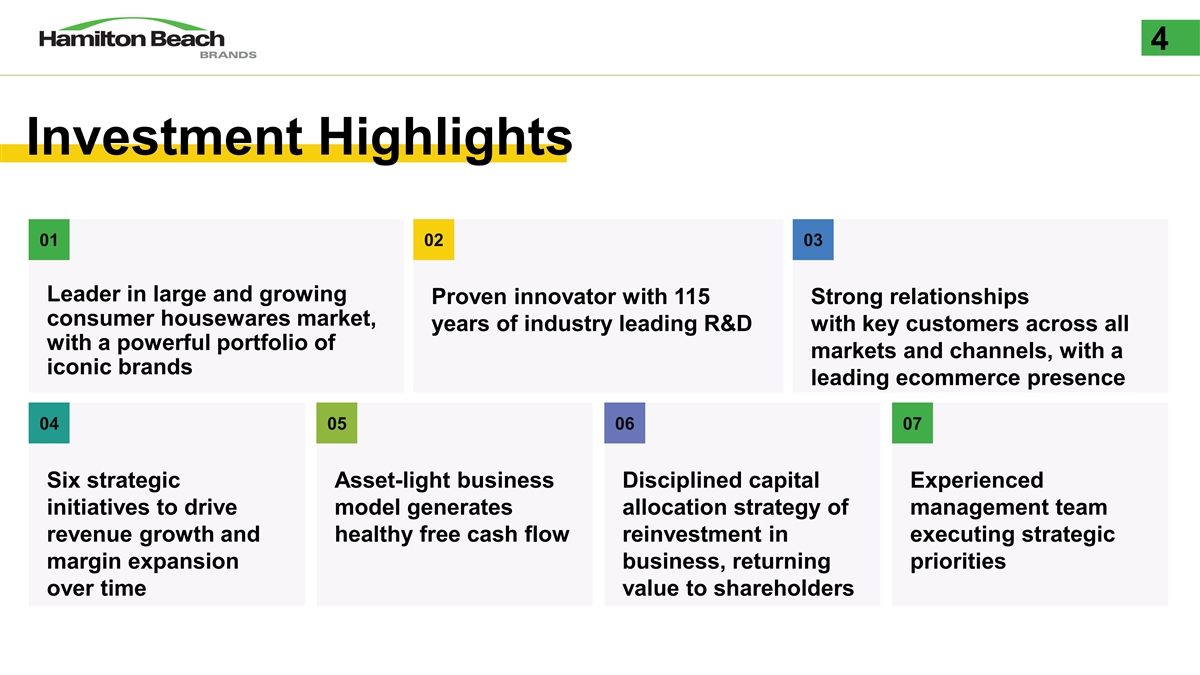 Hamilton Beach
BRANDS

4

Investment Highlights

01

Leader in large and growing consumer housewares market, with a powerful portfolio of iconic brands

02

Proven innovator with 115 years of industry leading R&D

03

Strong relationships with key customers across all markets and channels, with a leading ecommerce presence

04

Six strategic initiatives to drive revenue growth and margin expansion over time

05

Asset-light business model generates healthy free cash flow

06

Disciplined capital allocation strategy of reinvestment in business, returning value to shareholders

07

Experienced management team executing strategic priorities